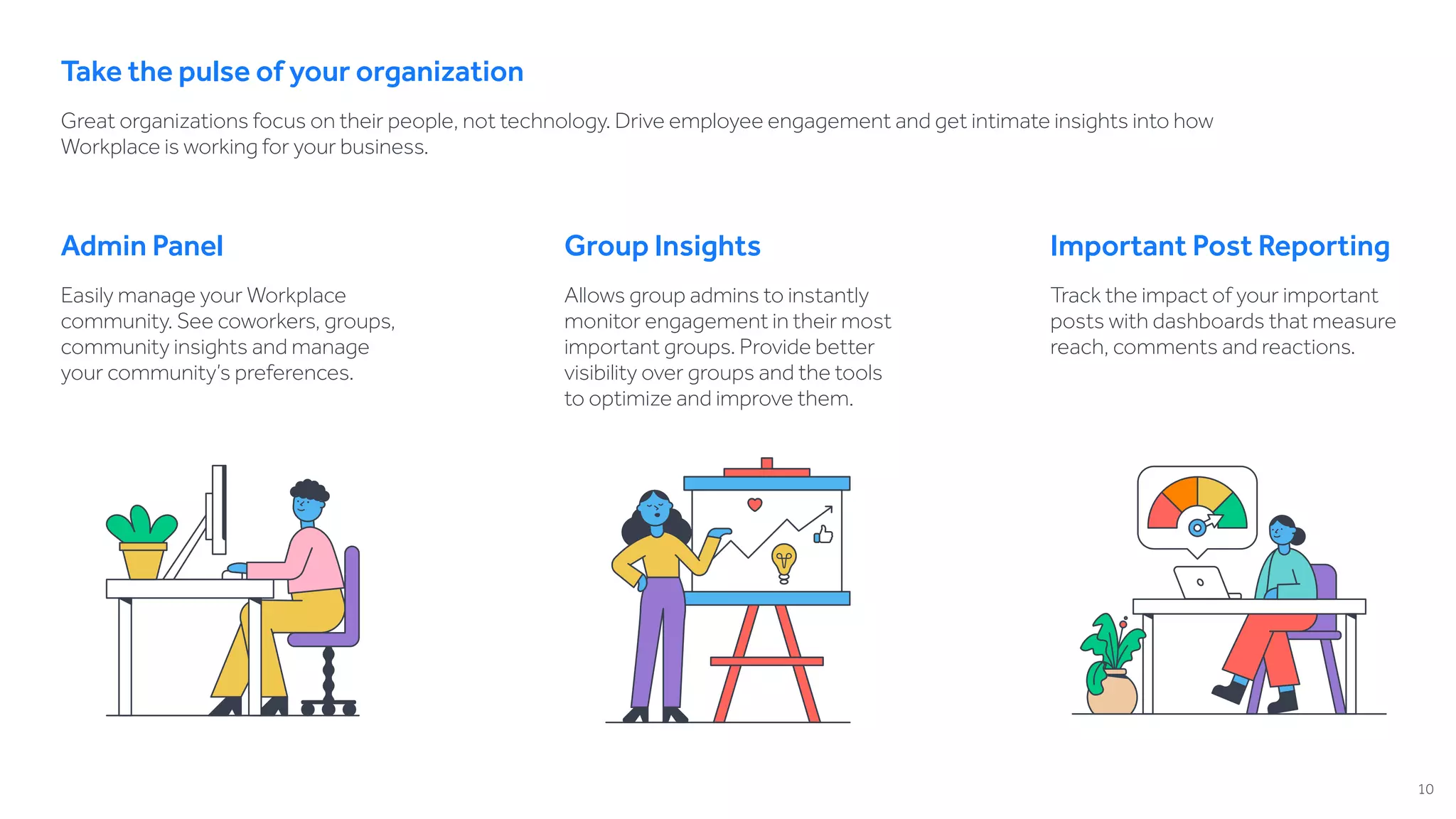 Take the pulse of your organization

Great organizations focus on their people, not technology. Drive employee engagement and get intimate insights into how Workplace is working for your business.

Admin Panel

Easily manage your Workplace community. See coworkers, groups, community insights and manage your community's preferences.

Group Insights

Allows group admins to instantly monitor engagement in their most important groups. Provide better visibility over groups and the tools to optimize and improve them.

Important Post Reporting

Track the impact of your important posts with dashboards that measure reach, comments and reactions.

10